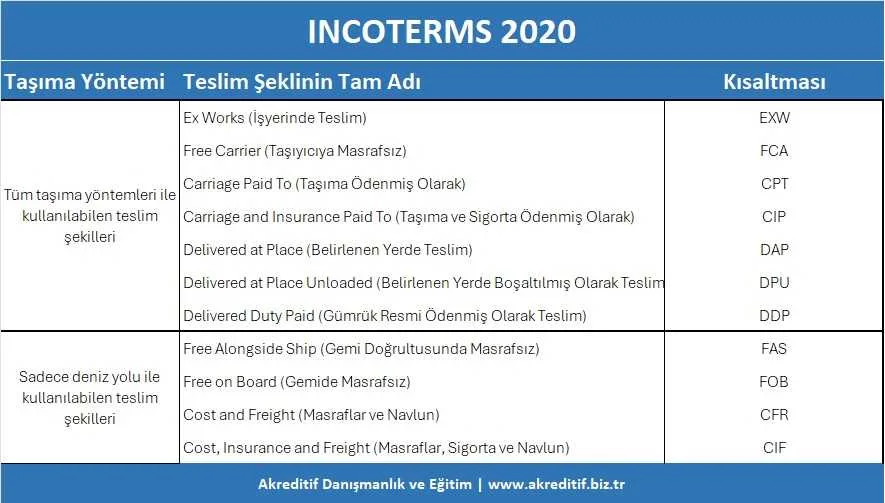 INCOTERMS 2020

| Taşıma Yöntemi | Teslim Şeklinin Tam Adı | Kısaltması |
|---|---|---|
| Tüm taşıma yöntemleri ile kullanılabilen teslim şekilleri | Ex Works (İşyerinde Teslim) | EXW |
| | Free Carrier (Taşıyıcıya Masrafsız) | FCA |
| | Carriage Paid To (Taşıma Ödenmiş Olarak) | CPT |
| | Carriage and Insurance Paid To (Taşıma ve Sigorta Ödenmiş Olarak) | CIP |
| | Delivered at Place (Belirlenen Yerde Teslim) | DAP |
| | Delivered at Place Unloaded (Belirlenen Yerde Boşaltılmış Olarak Teslim | DPU |
| | Delivered Duty Paid (Gümrük Resmi Ödenmiş Olarak Teslim) | DDP |
| Sadece deniz yolu ile kullanılabilen teslim şekilleri | Free Alongside Ship (Gemi Doğrultusunda Masrafsız) | FAS |
| | Free on Board (Gemide Masrafsız) | FOB |
| | Cost and Freight (Masraflar ve Navlun) | CFR |
| | Cost, Insurance and Freight (Masraflar, Sigorta ve Navlun) | CIF |

Akreditif Danışmanlık ve Eğitim | www.akreditif.biz.tr